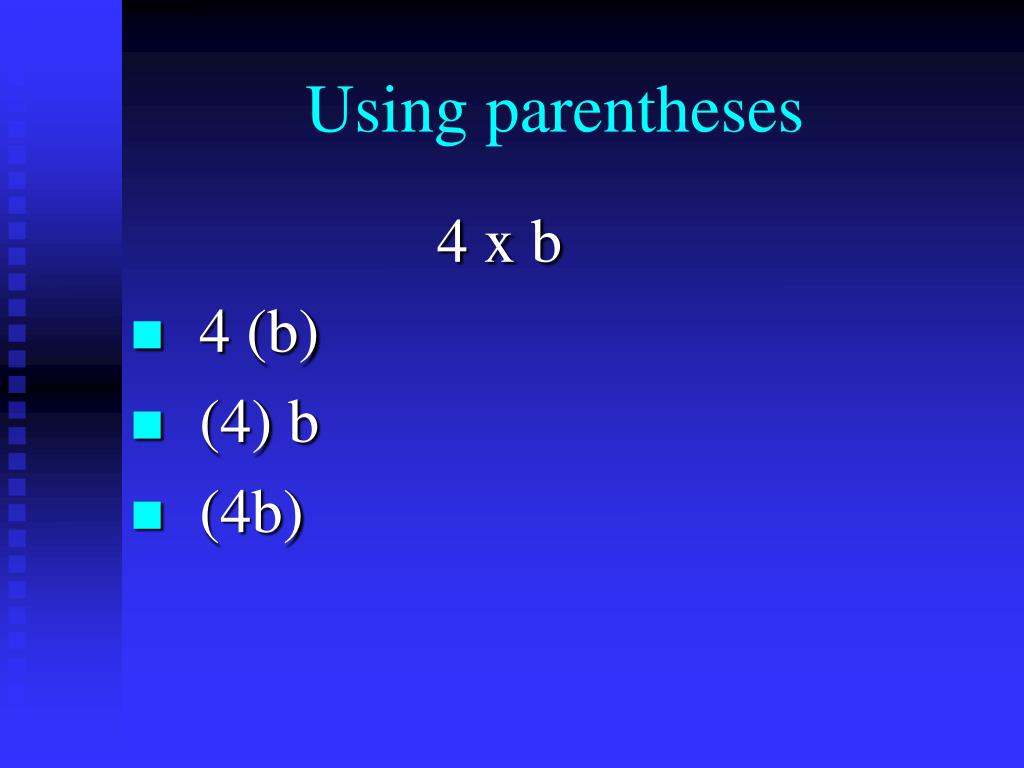 Using parentheses

4 x b

- 4 (b)
- (4) b
- (4b)